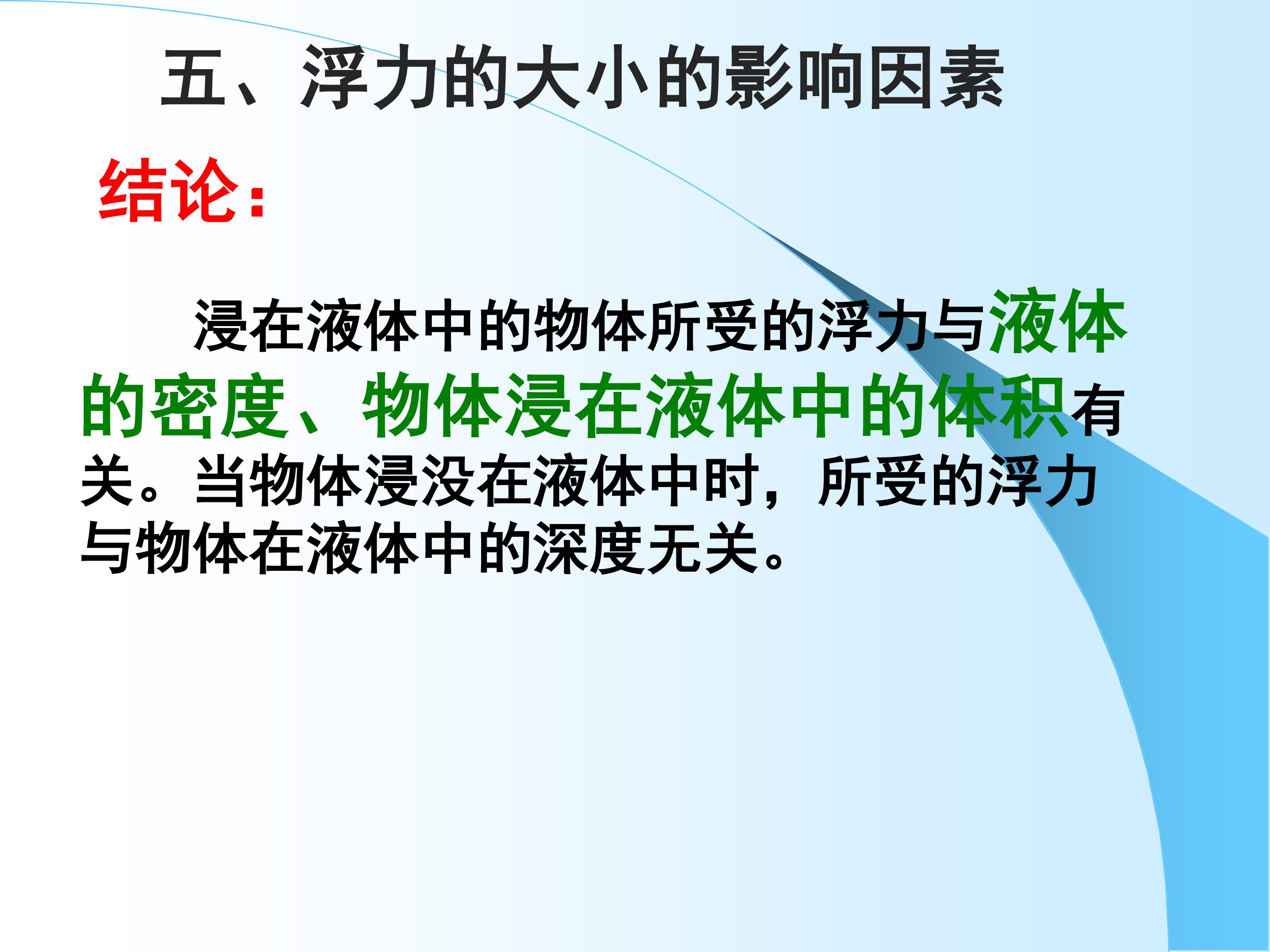 五、浮力的大小的影响因素

结论：

浸在液体中的物体所受的浮力与液体的密度、物体浸在液体中的体积有关。当物体浸没在液体中时，所受的浮力与物体在液体中的深度无关。